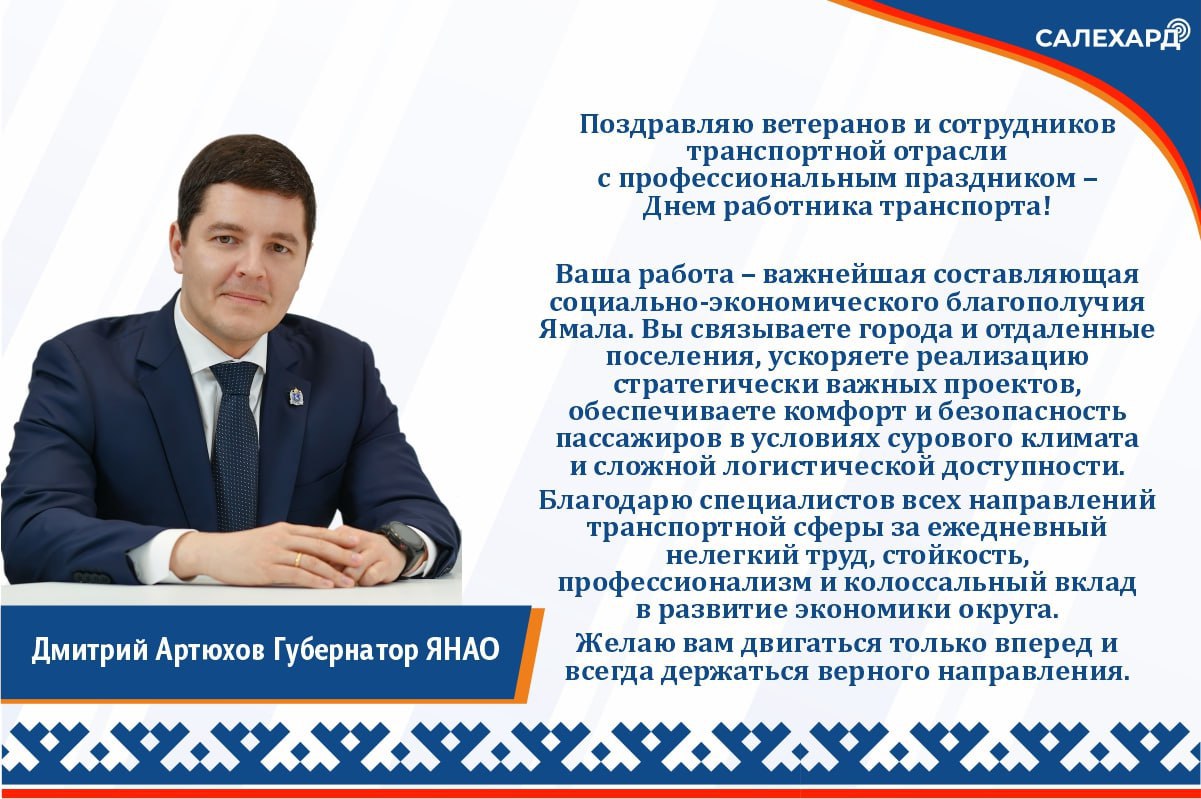 САЛЕХАРД

Поздравляю ветеранов и сотрудников транспортной отрасли с профессиональным праздником – Днем работника транспорта!

Ваша работа – важнейшая составляющая социально-экономического благополучия Ямала. Вы связываете города и отдаленные поселения, ускоряете реализацию стратегически важных проектов, обеспечиваете комфорт и безопасность пассажиров в условиях сурового климата и сложной логистической доступности.

Благодарю специалистов всех направлений транспортной сферы за ежедневный нелегкий труд, стойкость, профессионализм и колоссальный вклад в развитие экономики округа.

Желаю вам двигаться только вперед и всегда держаться верного направления.

Дмитрий Артюхов Губернатор ЯНАО